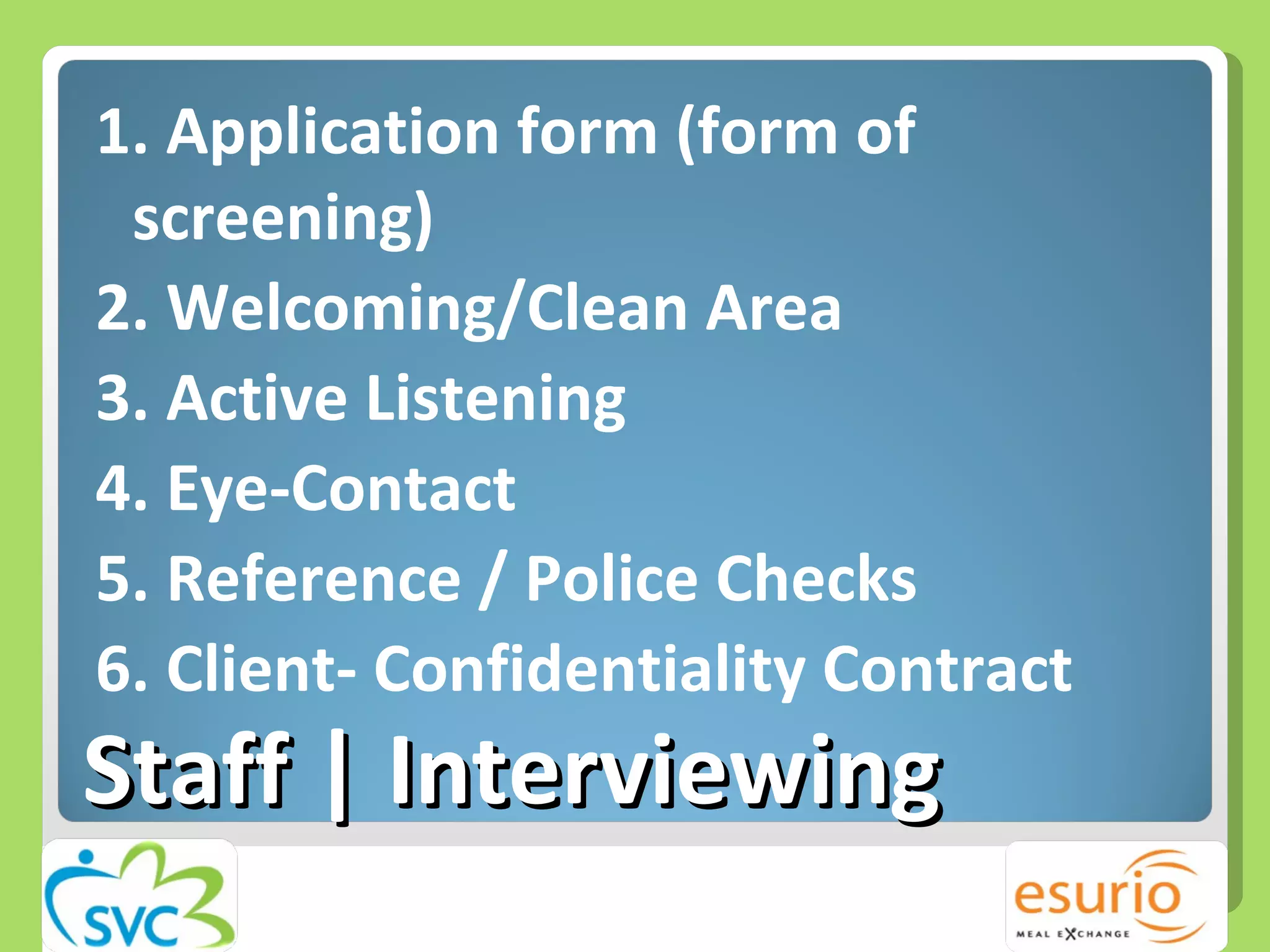 1. Application form (form of screening)
2. Welcoming/Clean Area
3. Active Listening
4. Eye-Contact
5. Reference / Police Checks
6. Client- Confidentiality Contract

Staff | Interviewing

SVC

esurio
MEAL EXCHANGE